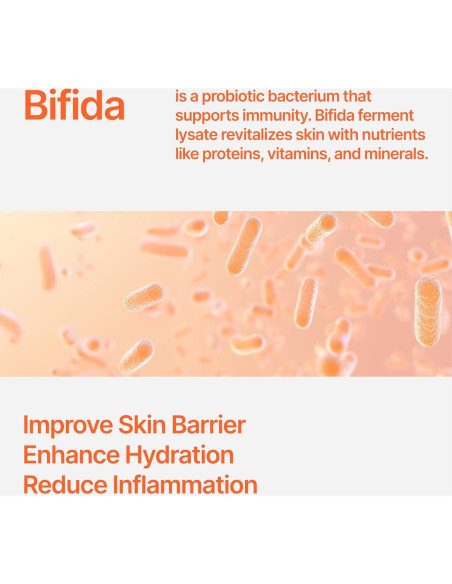 Bifida

is a probiotic bacterium that supports immunity. Bifida ferment lysate revitalizes skin with nutrients like proteins, vitamins, and minerals.

Improve Skin Barrier
Enhance Hydration
Reduce Inflammation